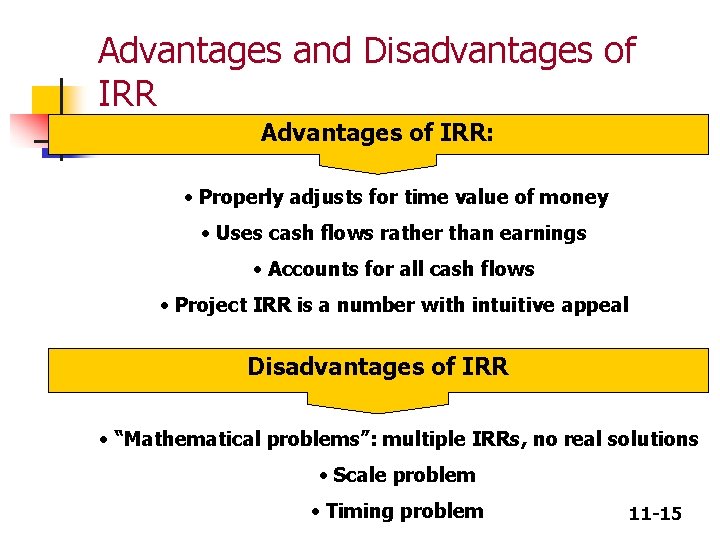 Advantages and Disadvantages of IRR

Advantages of IRR:

• Properly adjusts for time value of money

• Uses cash flows rather than earnings

• Accounts for all cash flows

• Project IRR is a number with intuitive appeal

Disadvantages of IRR

• "Mathematical problems": multiple IRRs, no real solutions

• Scale problem

• Timing problem

11-15